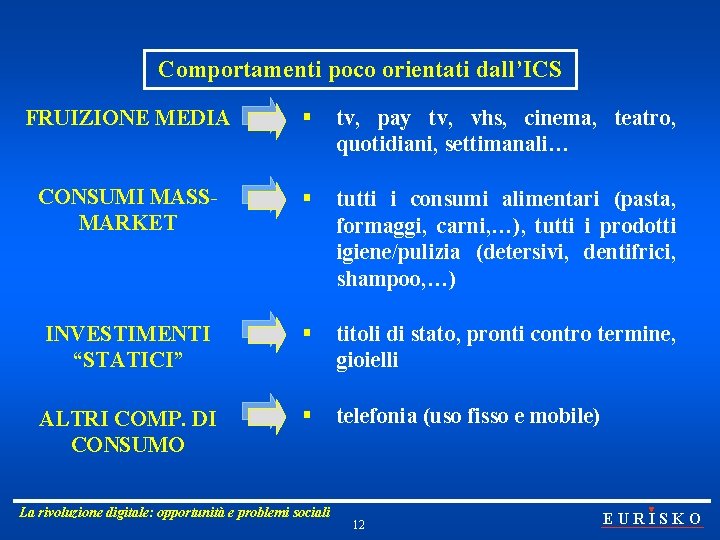 Comportamenti poco orientati dall'ICS

FRUIZIONE MEDIA

▪ tv, pay tv, vhs, cinema, teatro, quotidiani, settimanali…

CONSUMI MASS-MARKET

▪ tutti i consumi alimentari (pasta, formaggi, carni,…), tutti i prodotti igiene/pulizia (detersivi, dentifrici, shampoo,…)

INVESTIMENTI "STATICI"

▪ titoli di stato, pronti contro termine, gioielli

ALTRI COMP. DI CONSUMO

▪ telefonia (uso fisso e mobile)

La rivoluzione digitale: opportunità e problemi sociali

12

EURISKO